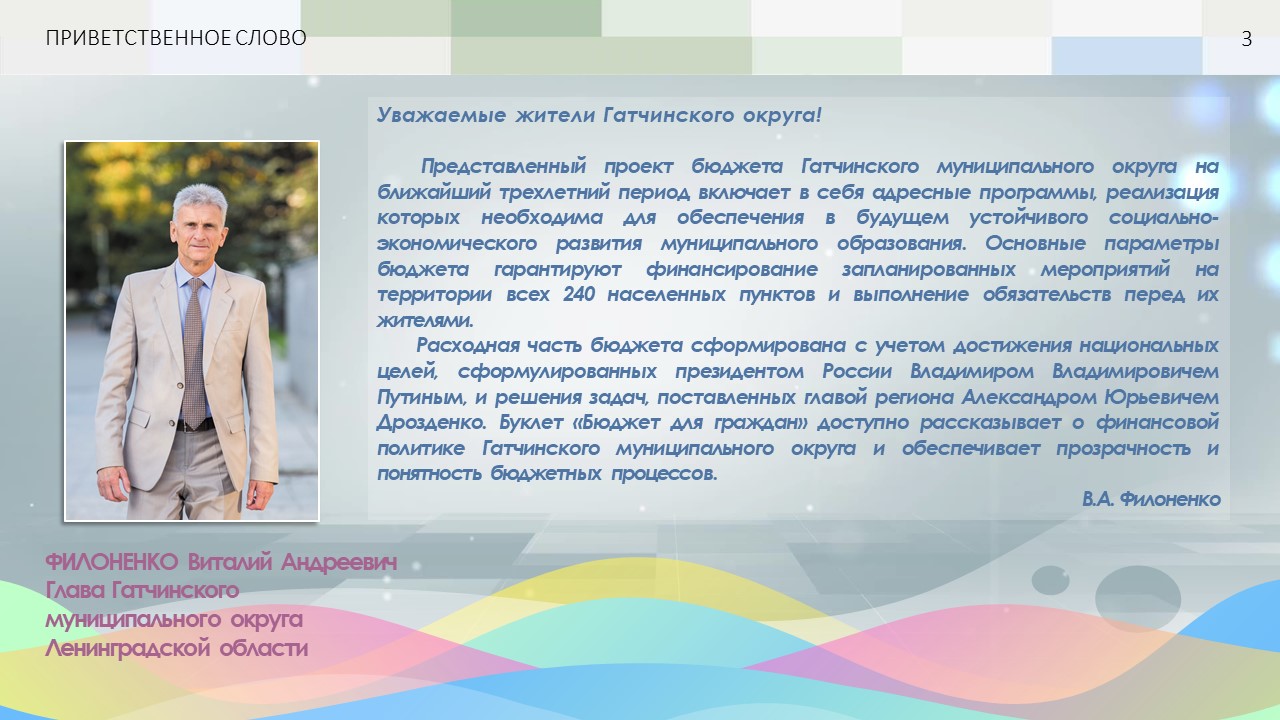 ПРИВЕТСТВЕННОЕ СЛОВО

3

Уважаемые жители Гатчинского округа!

Представленный проект бюджета Гатчинского муниципального округа на ближайший трехлетний период включает в себя адресные программы, реализация которых необходима для обеспечения в будущем устойчивого социально-экономического развития муниципального образования. Основные параметры бюджета гарантируют финансирование запланированных мероприятий на территории всех 240 населенных пунктов и выполнение обязательств перед их жителями.

Расходная часть бюджета сформирована с учетом достижения национальных целей, сформулированных президентом России Владимиром Владимировичем Путиным, и решения задач, поставленных главой региона Александром Юрьевичем Дрозденко. Буклет «Бюджет для граждан» доступно рассказывает о финансовой политике Гатчинского муниципального округа и обеспечивает прозрачность и понятность бюджетных процессов.

В.А. Филоненко

ФИЛОНЕНКО Виталий Андреевич
Глава Гатчинского муниципального округа Ленинградской области